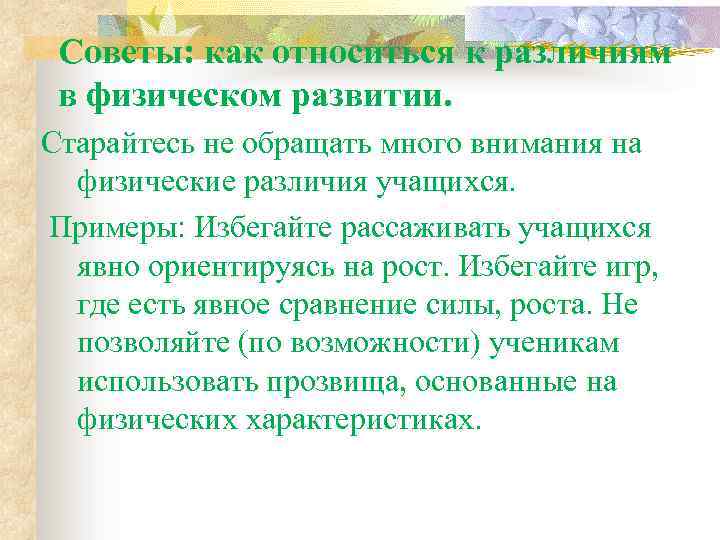 Советы: как относиться к различиям в физическом развитии.

Старайтесь не обращать много внимания на физические различия учащихся.

Примеры: Избегайте рассаживать учащихся явно ориентируясь на рост. Избегайте игр, где есть явное сравнение силы, роста. Не позволяйте (по возможности) ученикам использовать прозвища, основанные на физических характеристиках.